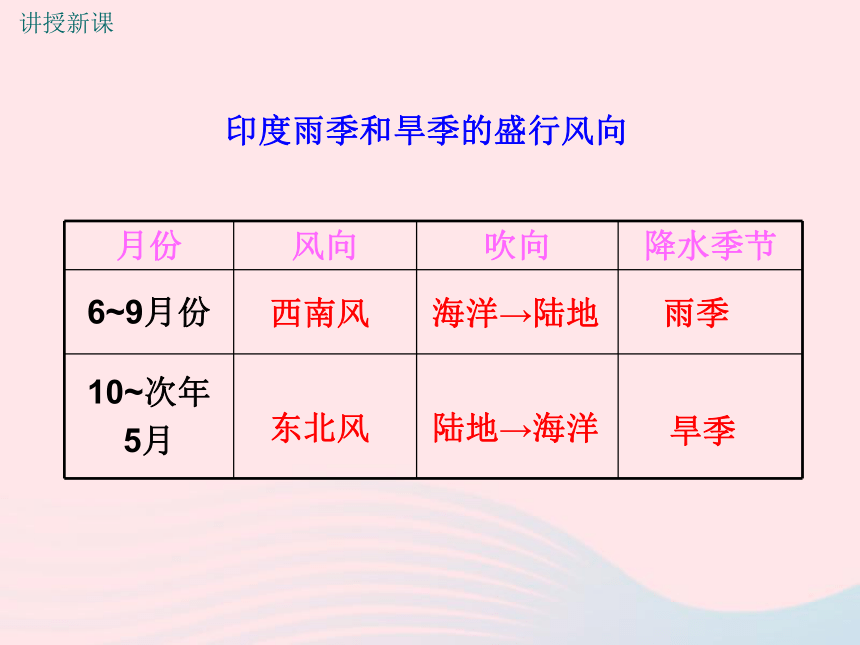 讲授新课

印度雨季和旱季的盛行风向

| 月份 | 风向 | 吹向 | 降水季节 |
|---|---|---|---|
| 6~9月份 | 西南风 | 海洋→陆地 | 雨季 |
| 10~次年5月 | 东北风 | 陆地→海洋 | 旱季 |